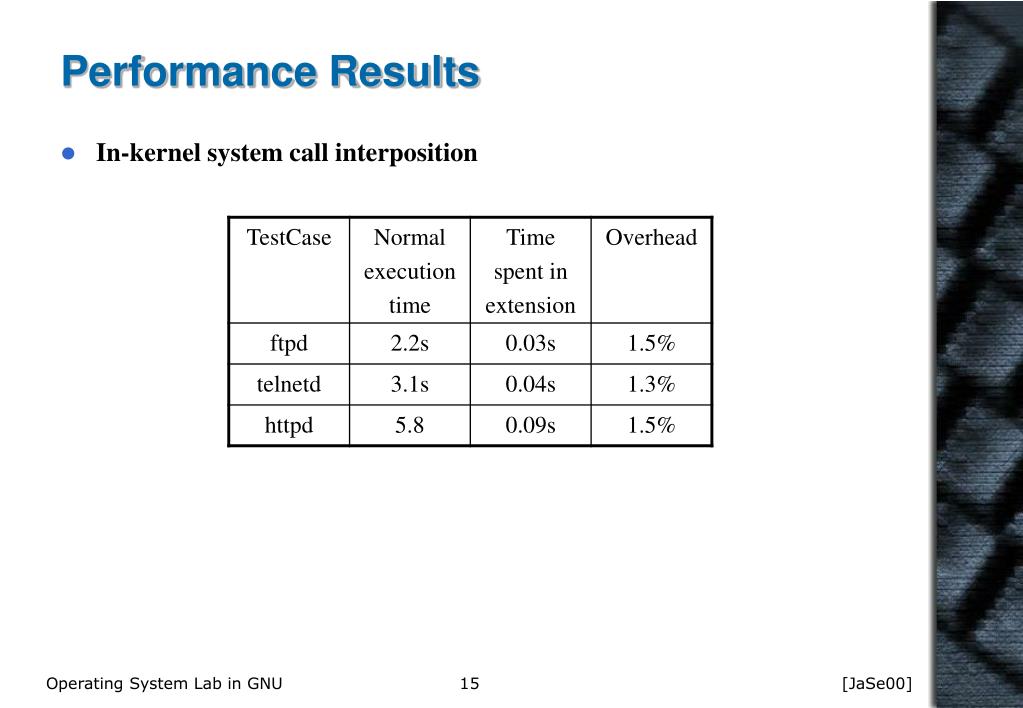 Performance Results

- In-kernel system call interposition

| TestCase | Normal execution time | Time spent in extension | Overhead |
|---|---|---|---|
| ftpd | 2.2s | 0.03s | 1.5% |
| telnetd | 3.1s | 0.04s | 1.3% |
| httpd | 5.8 | 0.09s | 1.5% |

Operating System Lab in GNU 15 [JaSe00]